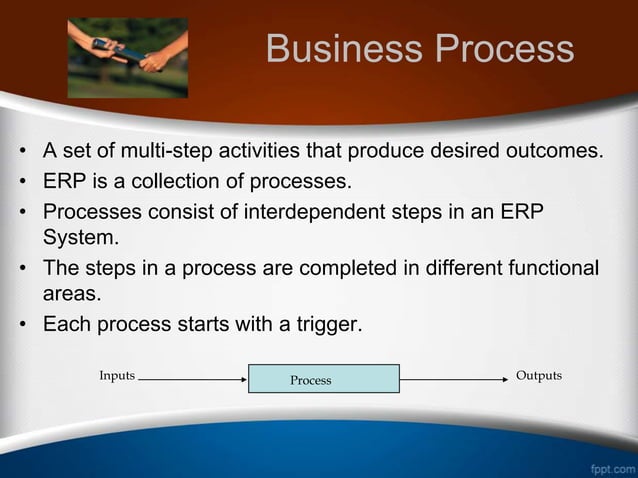 Business Process

• A set of multi-step activities that produce desired outcomes.
• ERP is a collection of processes.
• Processes consist of interdependent steps in an ERP System.
• The steps in a process are completed in different functional areas.
• Each process starts with a trigger.

Inputs

Process

Outputs

fppt.com